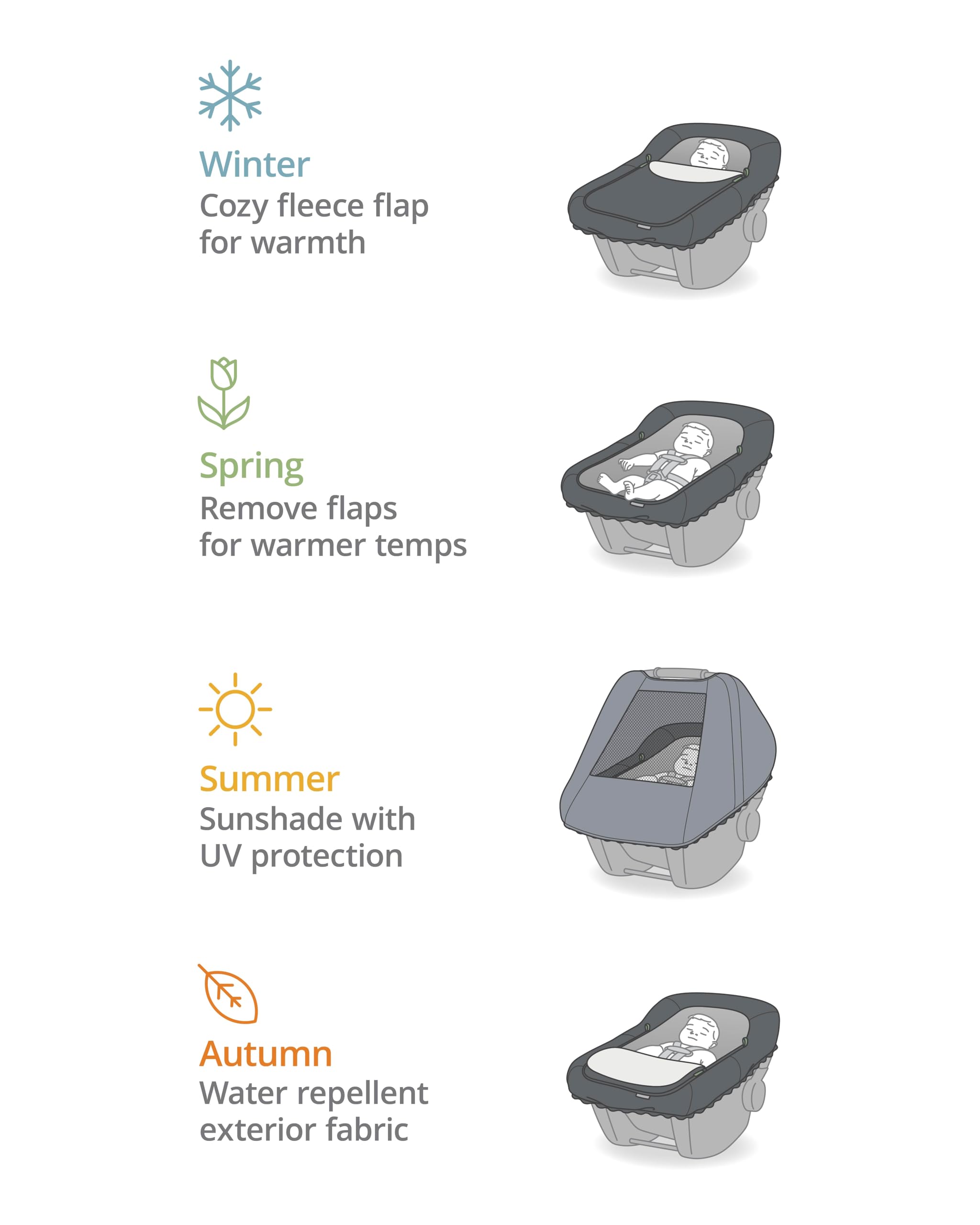 Winter
Cozy fleece flap for warmth

Spring
Remove flaps for warmer temps

Summer
Sunshade with UV protection

Autumn
Water repellent exterior fabric